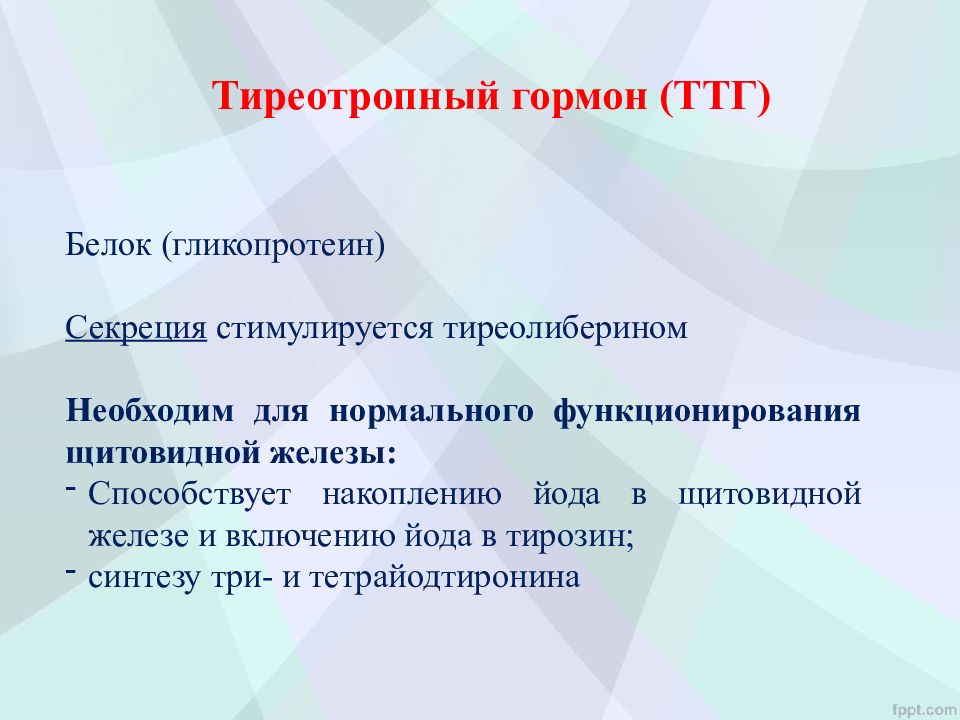 Тиреотропный гормон (ТТГ)

Белок (гликопротеин)

Секреция стимулируется тиреолиберином

Необходим для нормального функционирования щитовидной железы:
- Способствует накоплению йода в щитовидной железе и включению йода в тирозин;
- синтезу три- и тетрайодтиронина

fppt.com